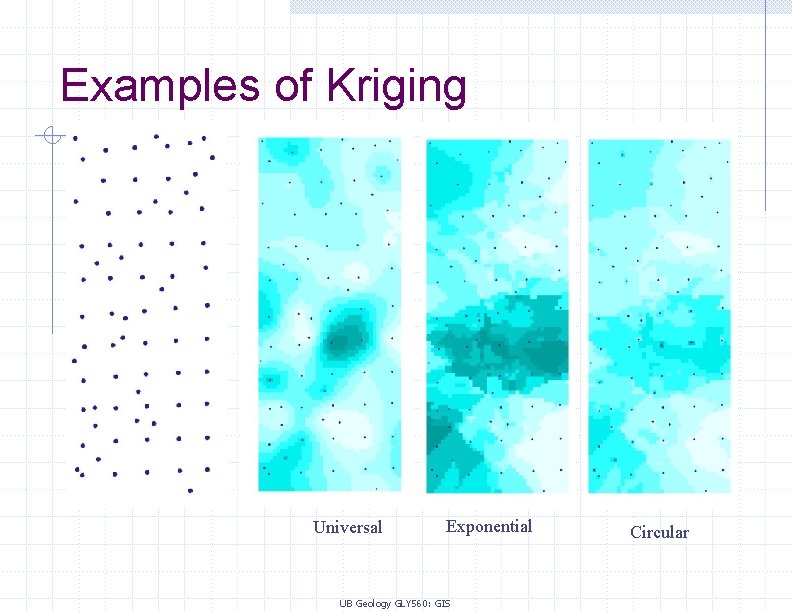 Examples of Kriging

Universal

Exponential

Circular

UB Geology GLY560: GIS